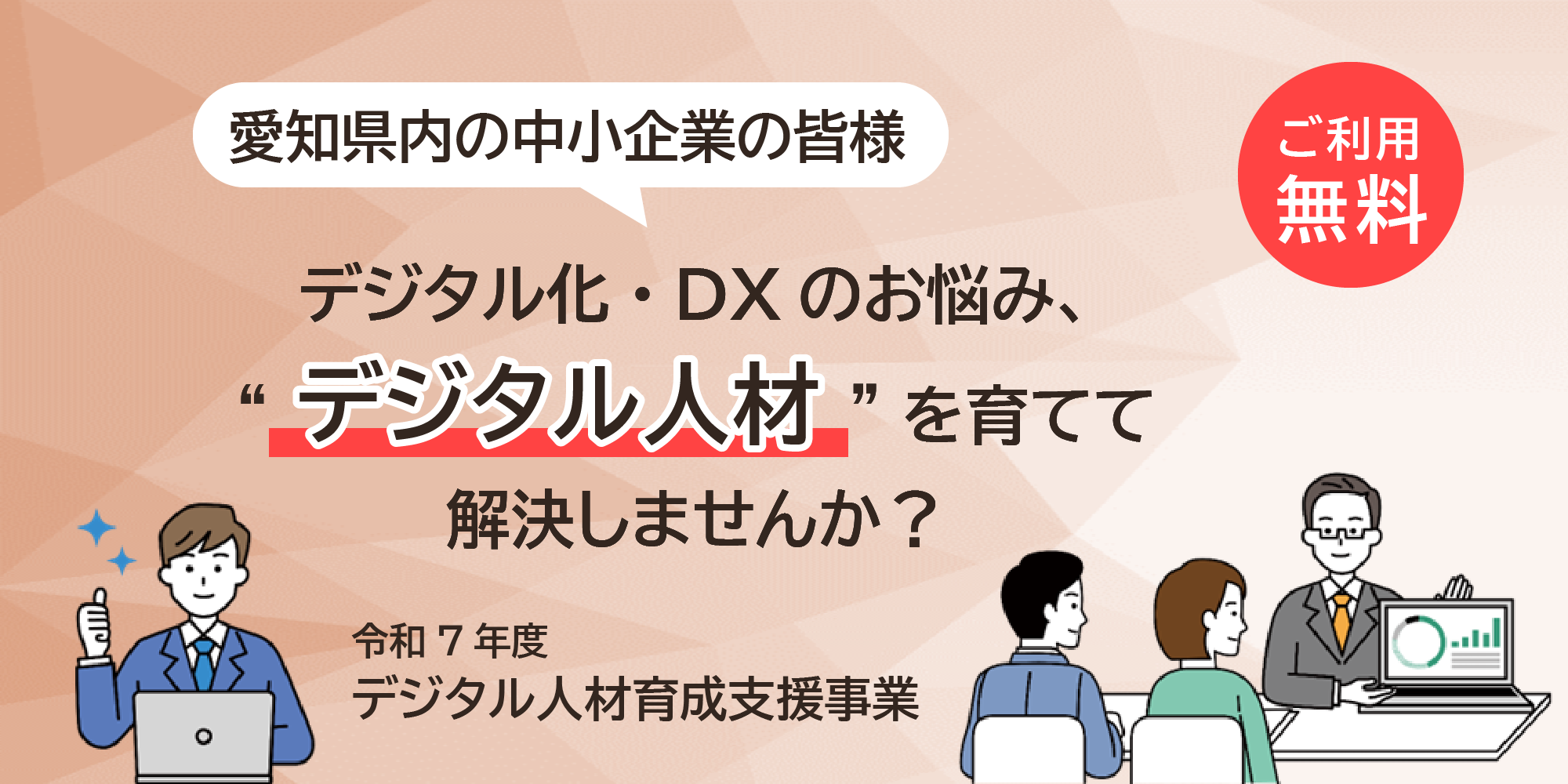 愛知県内の中小企業の皆様

ご利用
無料

デジタル化・DX のお悩み、
“デジタル人材”を育てて
解決しませんか？

令和７年度
デジタル人材育成支援事業